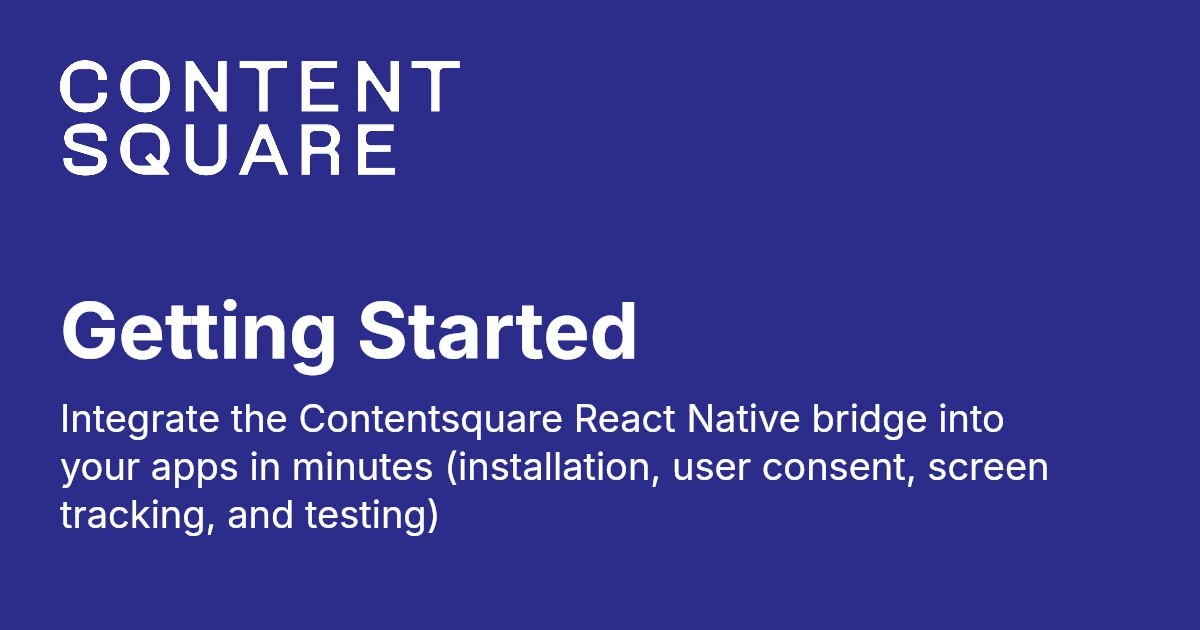 CONTENT
SQUARE

Getting Started

Integrate the Contentsquare React Native bridge into your apps in minutes (installation, user consent, screen tracking, and testing)